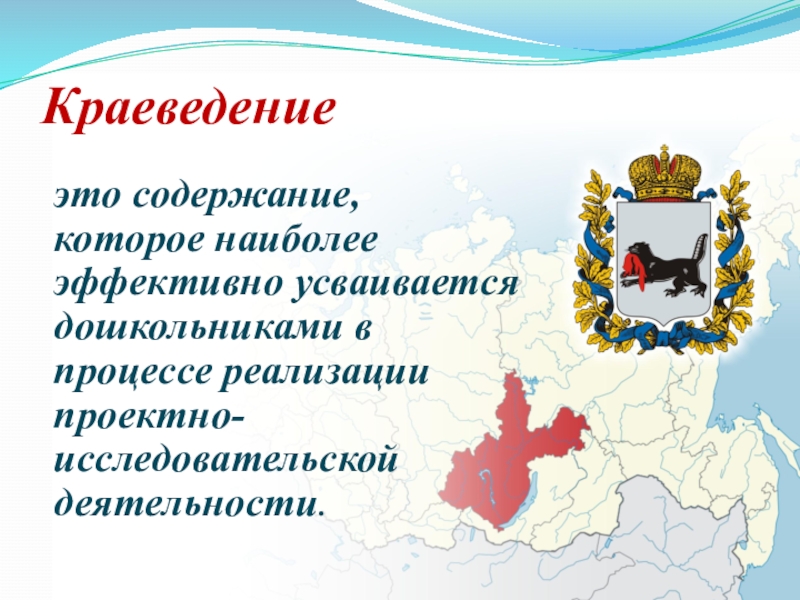 Краеведение

это содержание, которое наиболее эффективно усваивается дошкольниками в процессе реализации проектно-исследовательской деятельности.